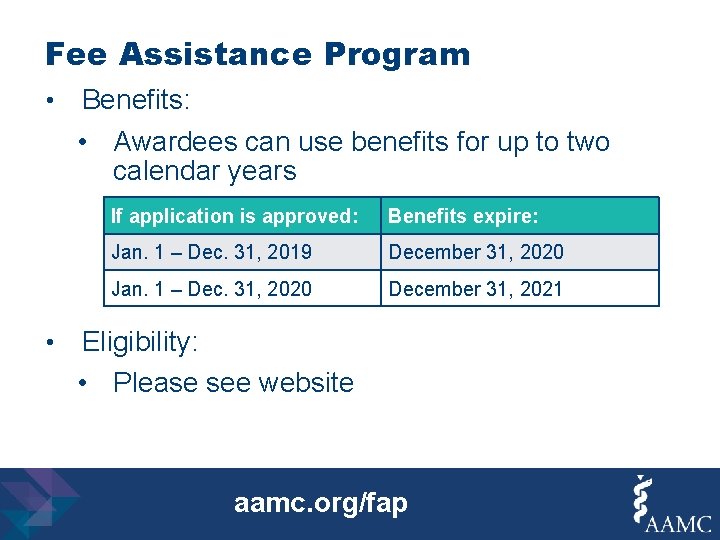 Fee Assistance Program

• Benefits:

• Awardees can use benefits for up to two calendar years

| If application is approved: | Benefits expire: |
|---|---|
| Jan. 1 – Dec. 31, 2019 | December 31, 2020 |
| Jan. 1 – Dec. 31, 2020 | December 31, 2021 |

• Eligibility:

• Please see website

aamc.org/fap

AAMC